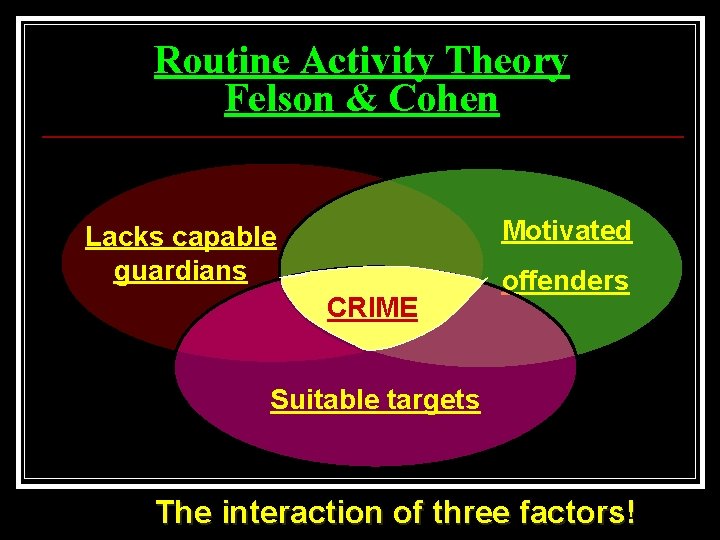 Routine Activity Theory
Felson & Cohen

Lacks capable guardians

Motivated offenders

CRIME

Suitable targets

The interaction of three factors!